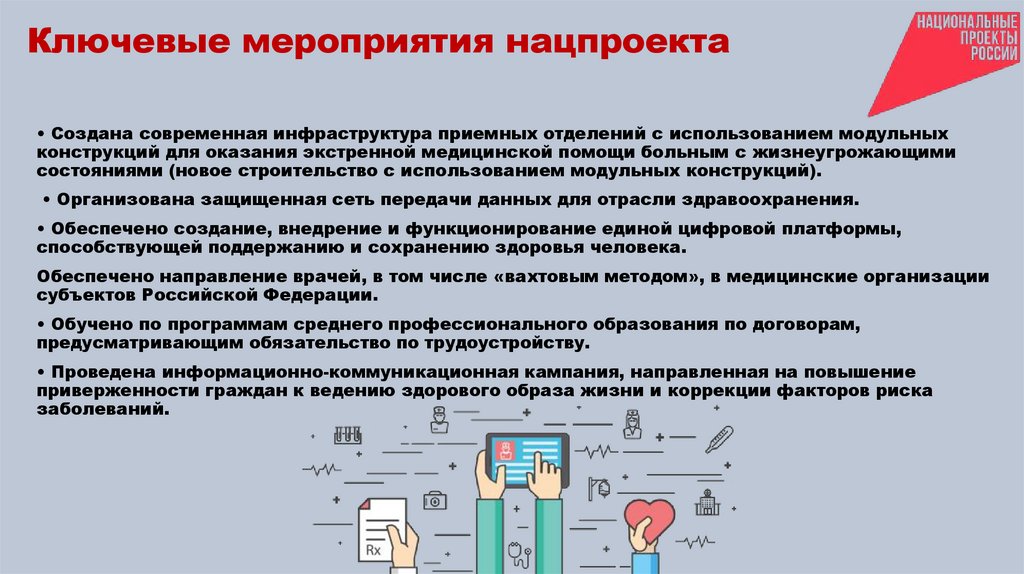 Ключевые мероприятия нацпроекта

НАЦИОНАЛЬНЫЕ ПРОЕКТЫ РОССИИ

• Создана современная инфраструктура приемных отделений с использованием модульных конструкций для оказания экстренной медицинской помощи больным с жизнеугрожающими состояниями (новое строительство с использованием модульных конструкций).

• Организована защищенная сеть передачи данных для отрасли здравоохранения.

• Обеспечено создание, внедрение и функционирование единой цифровой платформы, способствующей поддержанию и сохранению здоровья человека.

Обеспечено направление врачей, в том числе «вахтовым методом», в медицинские организации субъектов Российской Федерации.

• Обучено по программам среднего профессионального образования по договорам, предусматривающим обязательство по трудоустройству.

• Проведена информационно-коммуникационная кампания, направленная на повышение приверженности граждан к ведению здорового образа жизни и коррекции факторов риска заболеваний.

Rx